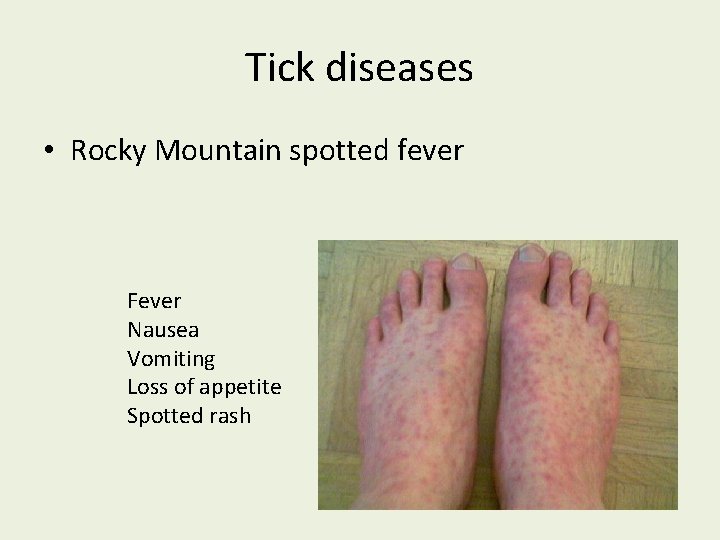 Tick diseases

• Rocky Mountain spotted fever

Fever
Nausea
Vomiting
Loss of appetite
Spotted rash